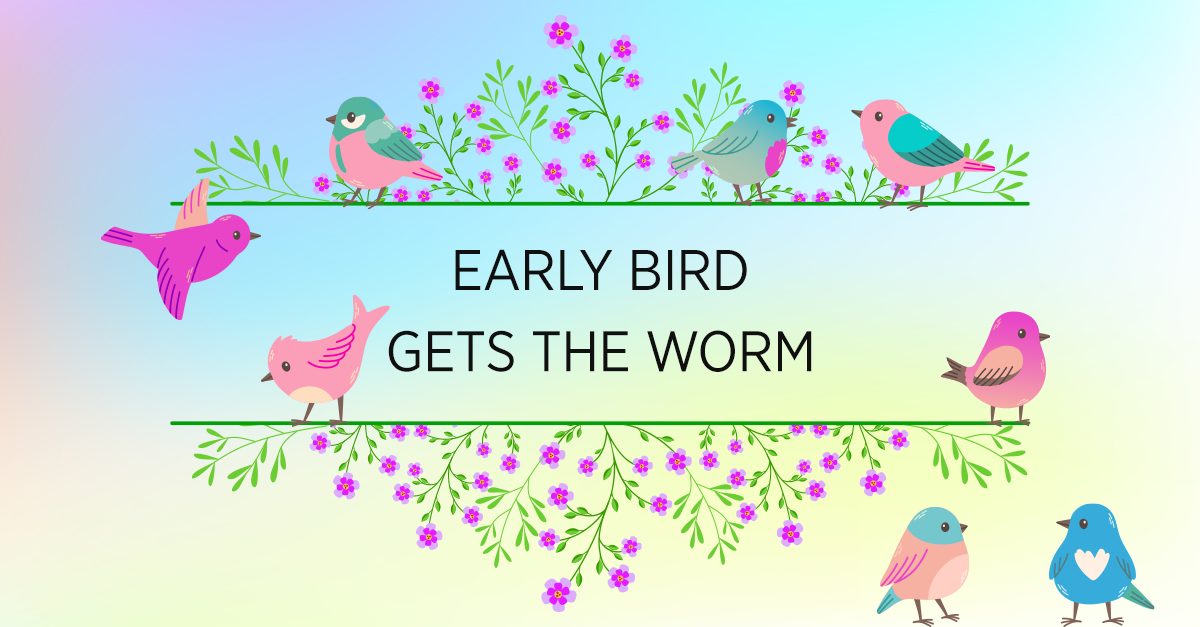 EARLY BIRD
GETS THE WORM